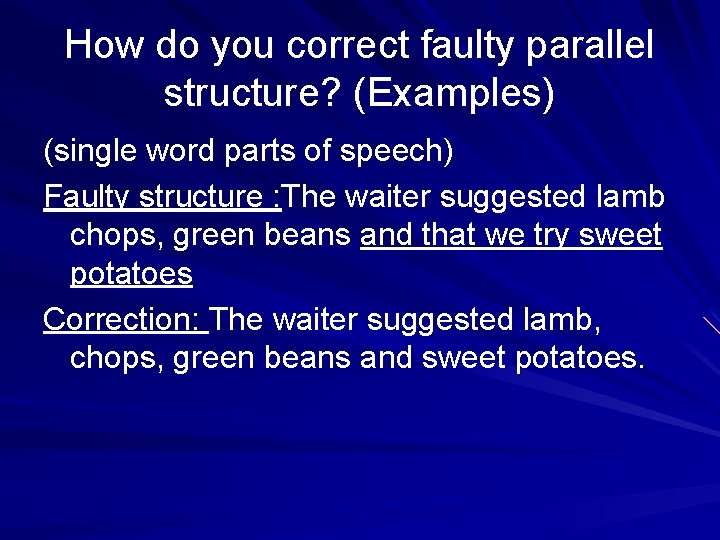 How do you correct faulty parallel structure? (Examples)

(single word parts of speech)

Faulty structure :The waiter suggested lamb chops, green beans and that we try sweet potatoes

Correction: The waiter suggested lamb, chops, green beans and sweet potatoes.